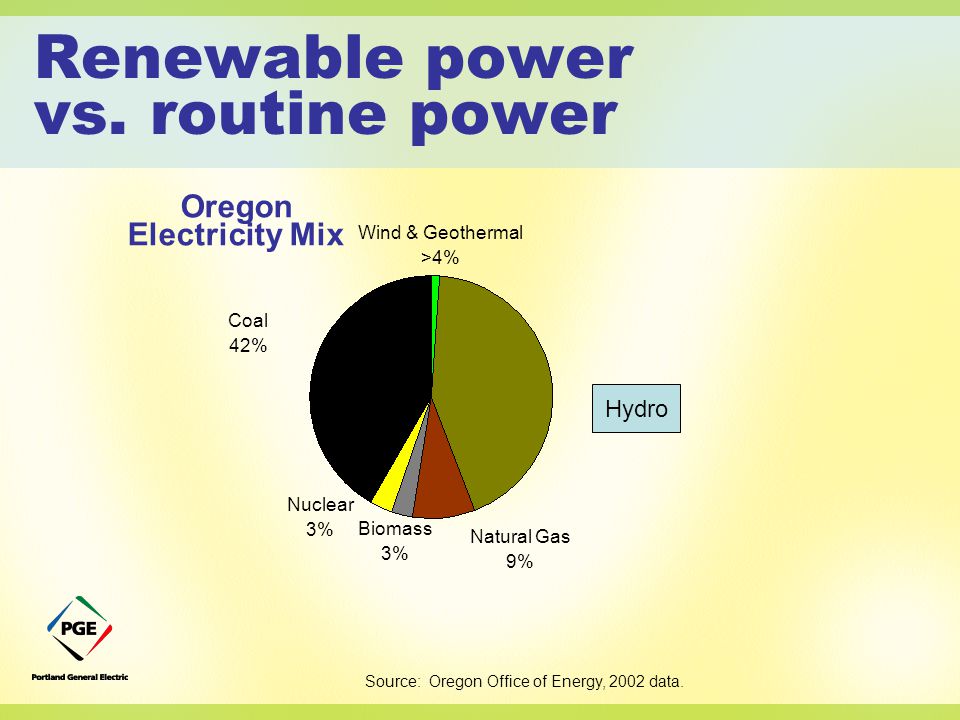 Renewable power vs. routine power

Oregon Electricity Mix

Wind & Geothermal >4%

Coal 42%

Hydro

Nuclear 3%

Biomass 3%

Natural Gas 9%

PGE

Portland General Electric

Source: Oregon Office of Energy, 2002 data.